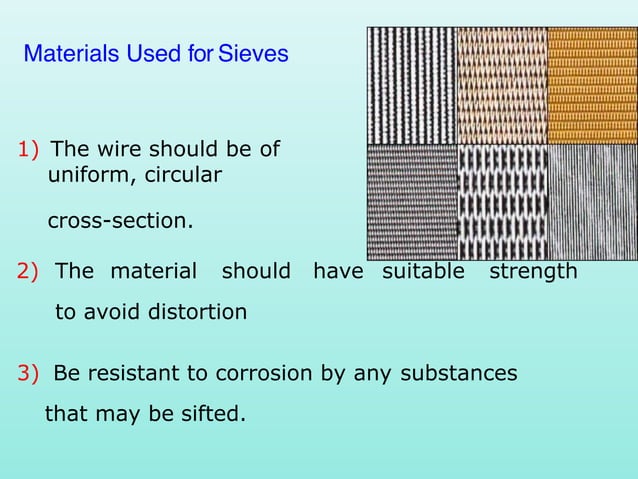 Materials Used for Sieves

1) The wire should be of uniform, circular

cross-section.

2) The material should have suitable strength to avoid distortion

3) Be resistant to corrosion by any substances that may be sifted.